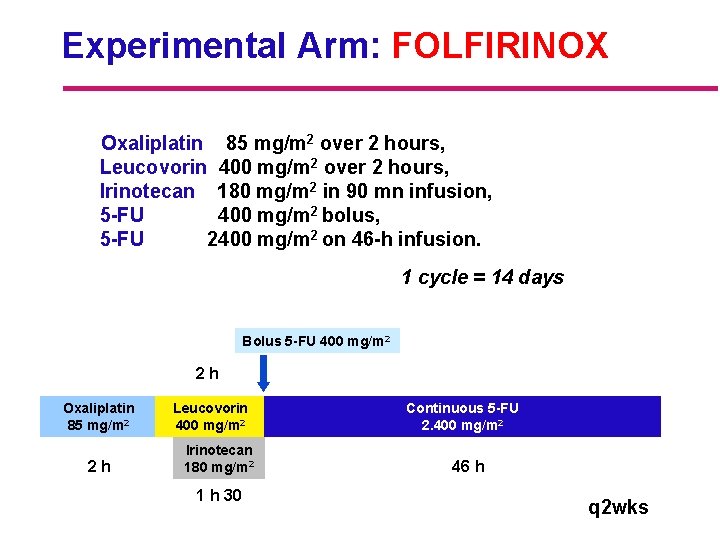 Experimental Arm: FOLFIRINOX

Oxaliplatin 85 mg/m$^2$ over 2 hours,
Leucovorin 400 mg/m$^2$ over 2 hours,
Irinotecan 180 mg/m$^2$ in 90 mn infusion,
5-FU 400 mg/m$^2$ bolus,
5-FU 2400 mg/m$^2$ on 46-h infusion.

1 cycle = 14 days

Bolus 5-FU 400 mg/m$^2$

2 h

Oxaliplatin 85 mg/m$^2$

Leucovorin 400 mg/m$^2$

Continuous 5-FU 2.400 mg/m$^2$

Irinotecan 180 mg/m$^2$

2 h

46 h

1 h 30

q2wks